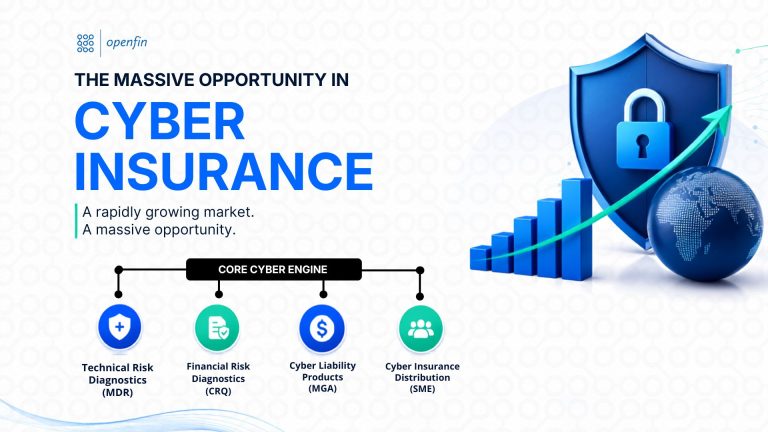 openfin

THE MASSIVE OPPORTUNITY IN

CYBER INSURANCE

A rapidly growing market.
A massive opportunity.

CORE CYBER ENGINE

Technical Risk Diagnostics (MDR)

Financial Risk Diagnostics (CRQ)

Cyber Liability Products (MGA)

Cyber Insurance Distribution (SME)